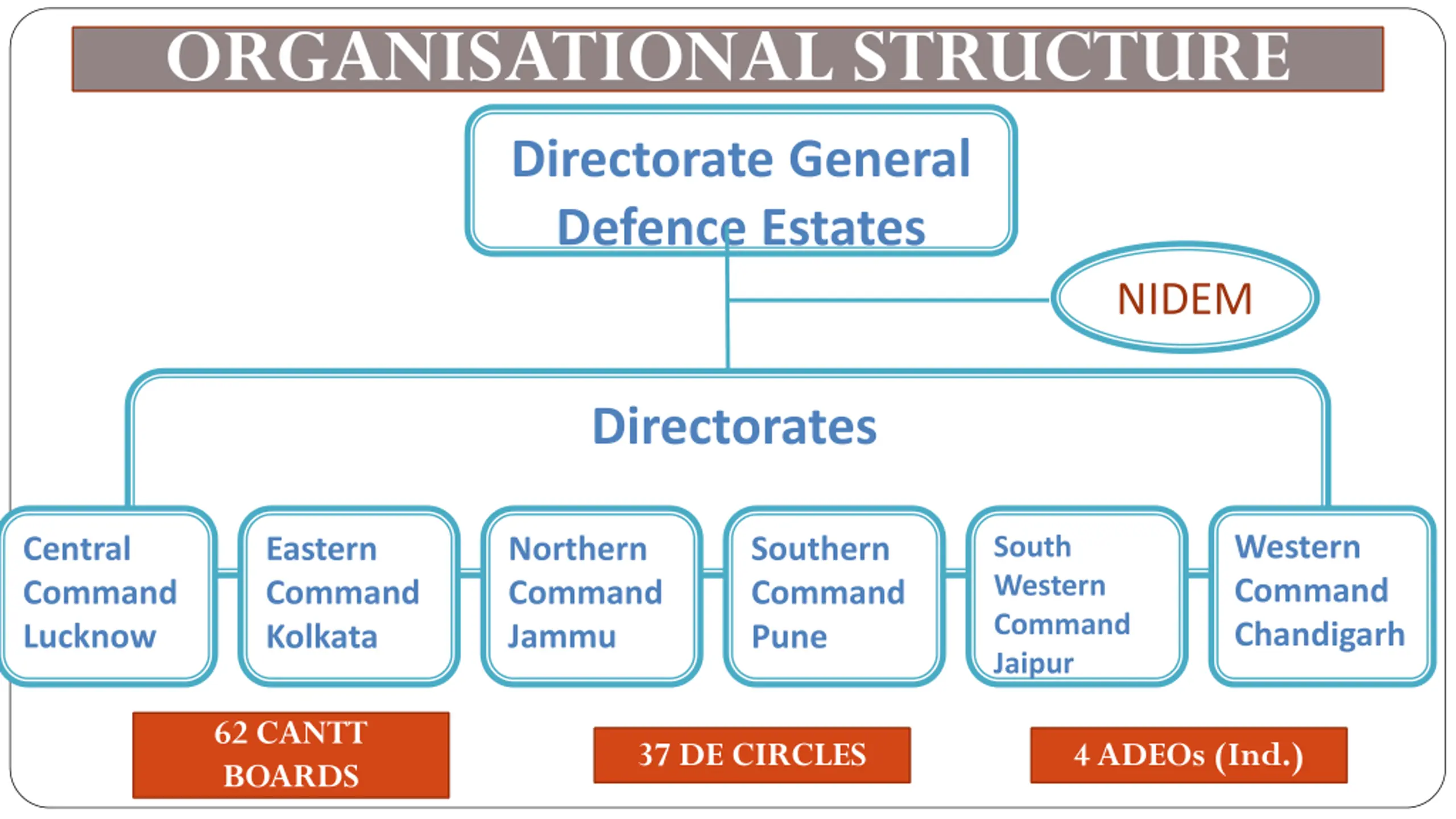 ORGANISATIONAL STRUCTURE

Directorate General Defence Estates

NIDEM

Directorates

Central Command Lucknow

Eastern Command Kolkata

Northern Command Jammu

Southern Command Pune

South Western Command Jaipur

Western Command Chandigarh

62 CANTT BOARDS

37 DE CIRCLES

4 ADEOs (Ind.)